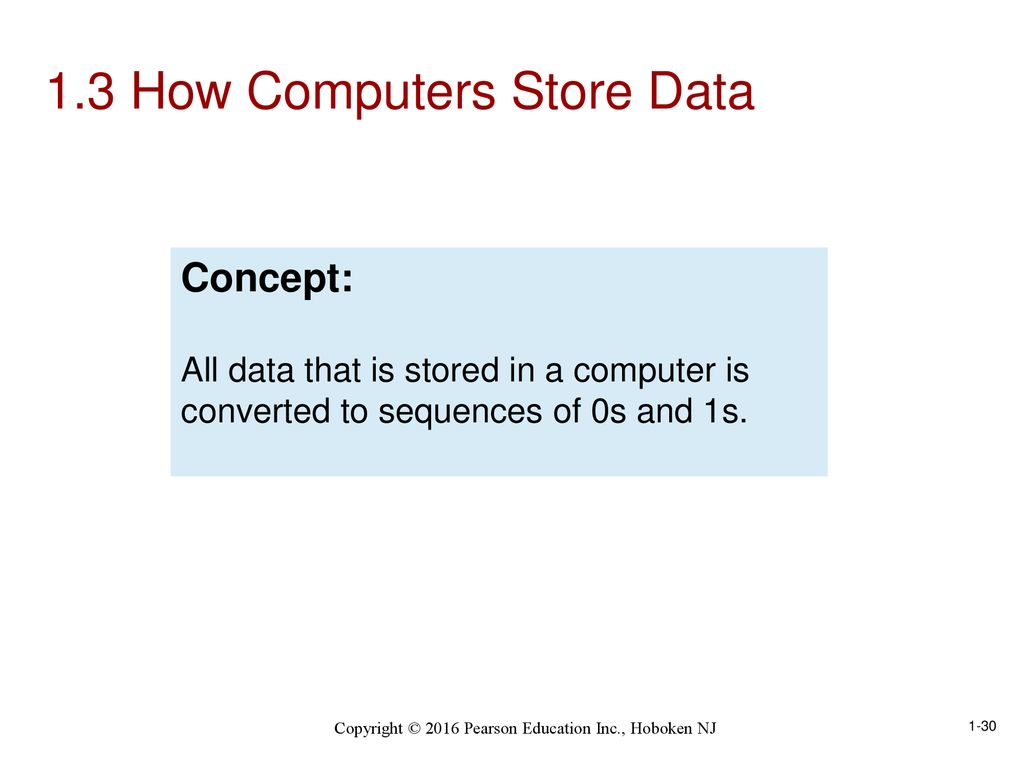 1.3 How Computers Store Data

Concept:

All data that is stored in a computer is converted to sequences of 0s and 1s.

Copyright © 2016 Pearson Education Inc., Hoboken NJ

1-30